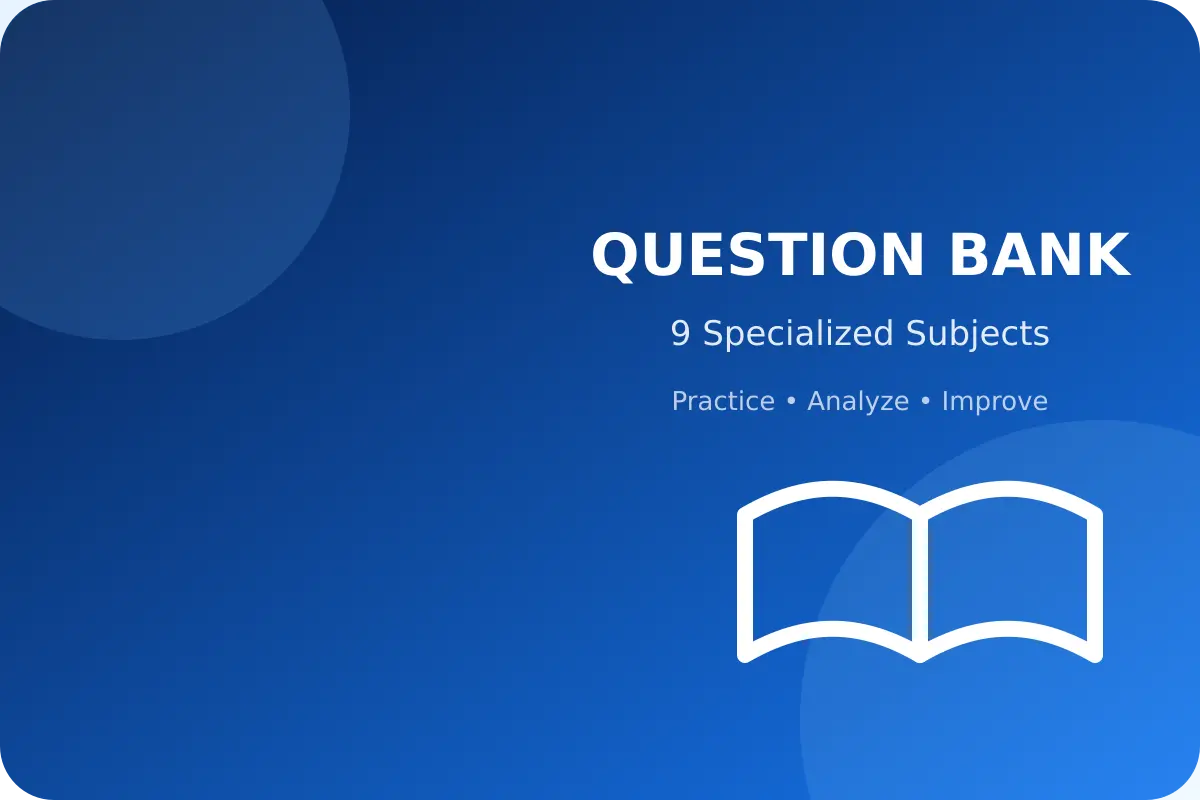 QUESTION BANK

9 Specialized Subjects

Practice • Analyze • Improve